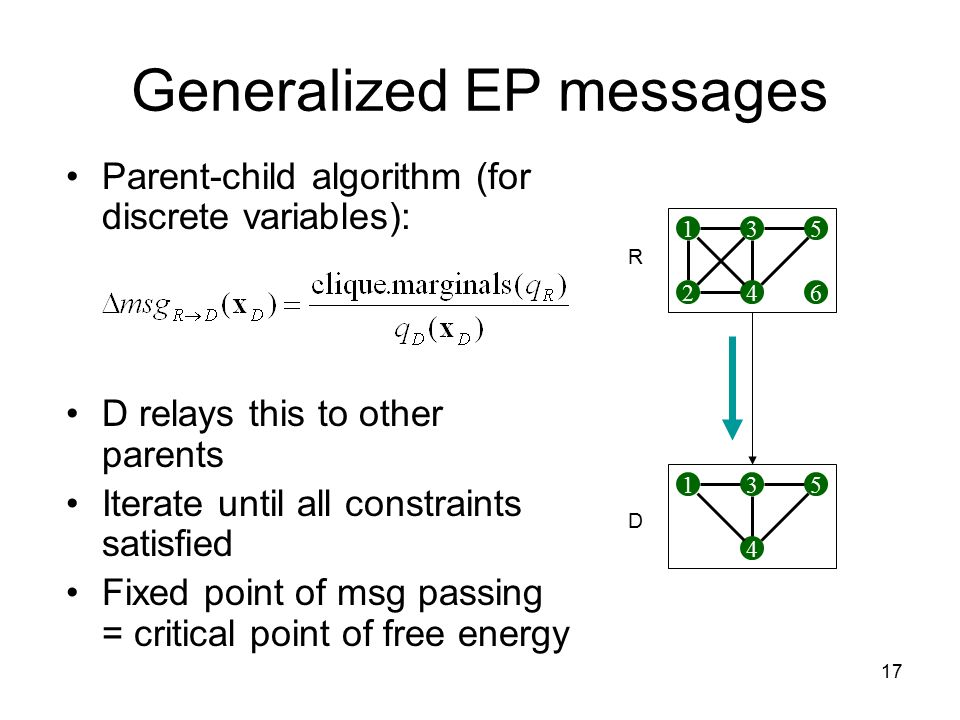 Generalized EP messages

• Parent-child algorithm (for discrete variables):

$\Delta msg_{R \to D}(\mathbf{x}_D) = \frac{\text{clique.marginals}(q_R)}{q_D(\mathbf{x}_D)}$

• D relays this to other parents
• Iterate until all constraints satisfied
• Fixed point of msg passing = critical point of free energy

R
1 3 5
2 4 6

D
1 3 5
4

17